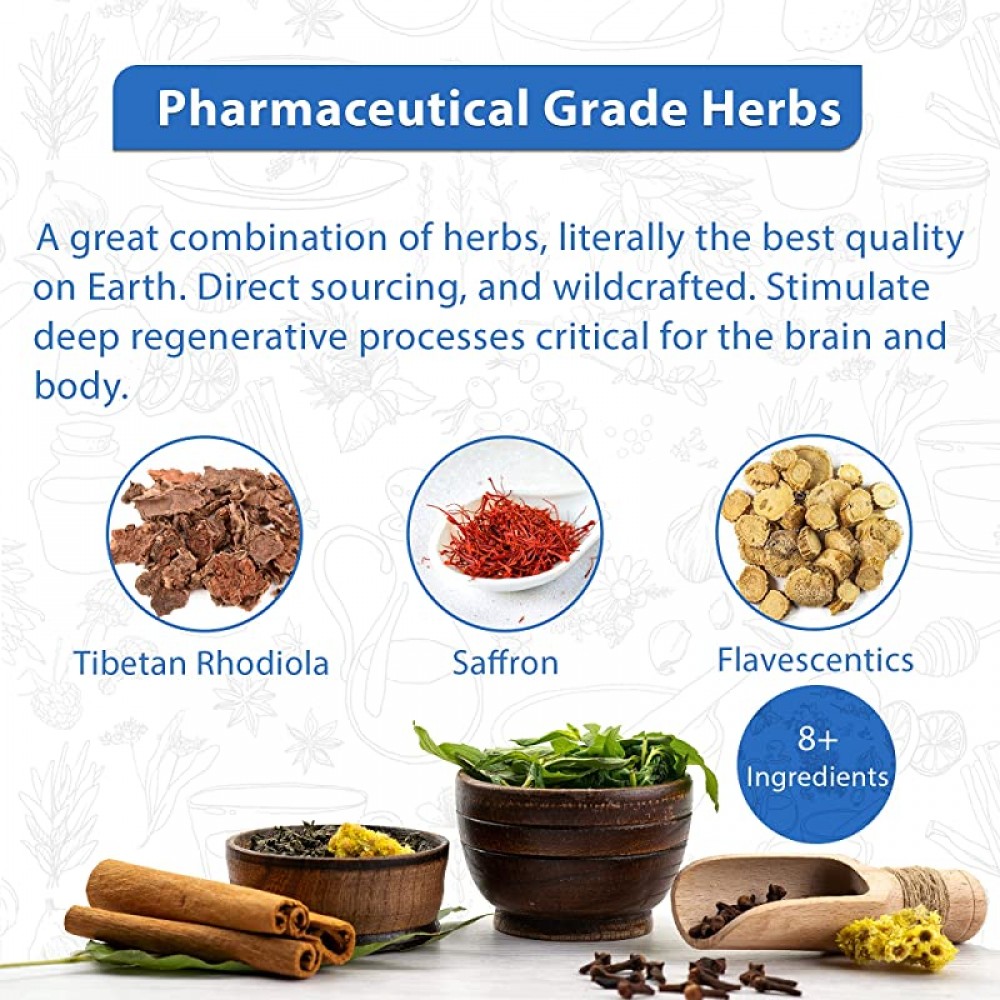 Pharmaceutical Grade Herbs

A great combination of herbs, literally the best quality on Earth. Direct sourcing, and wildcrafted. Stimulate deep regenerative processes critical for the brain and body.

Tibetan Rhodiola

Saffron

Flavescentics

8+ Ingredients